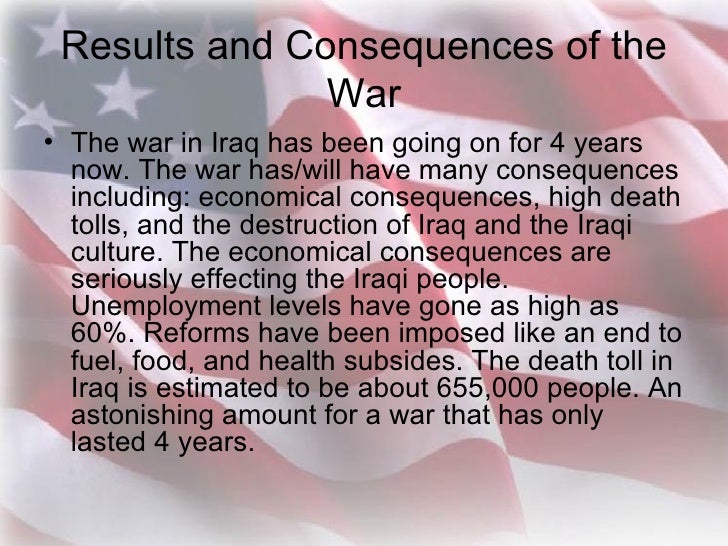 Results and Consequences of the War

• The war in Iraq has been going on for 4 years now. The war has/will have many consequences including: economical consequences, high death tolls, and the destruction of Iraq and the Iraqi culture. The economical consequences are seriously effecting the Iraqi people. Unemployment levels have gone as high as 60%. Reforms have been imposed like an end to fuel, food, and health subsides. The death toll in Iraq is estimated to be about 655,000 people. An astonishing amount for a war that has only lasted 4 years.